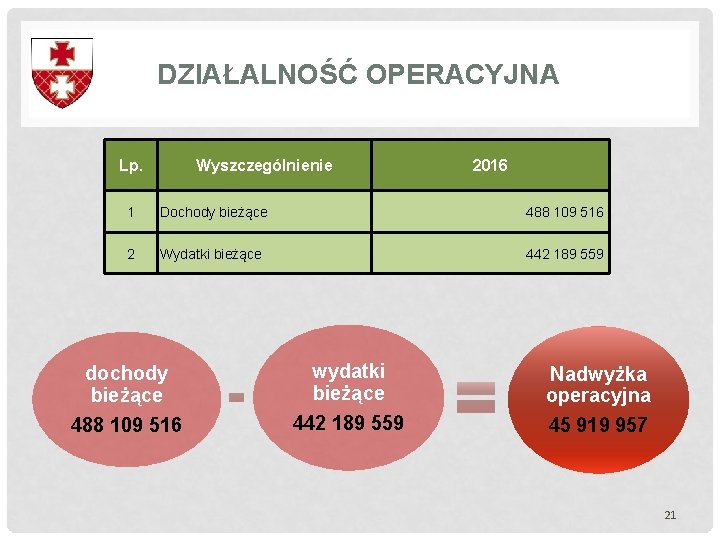 DZIAŁALNOŚĆ OPERACYJNA

| Lp. | Wyszczególnienie | 2016 |
|---|---|---|
| 1 | Dochody bieżące | 488 109 516 |
| 2 | Wydatki bieżące | 442 189 559 |

dochody bieżące 488 109 516

-

wydatki bieżące 442 189 559

=

Nadwyżka operacyjna 45 919 957

21